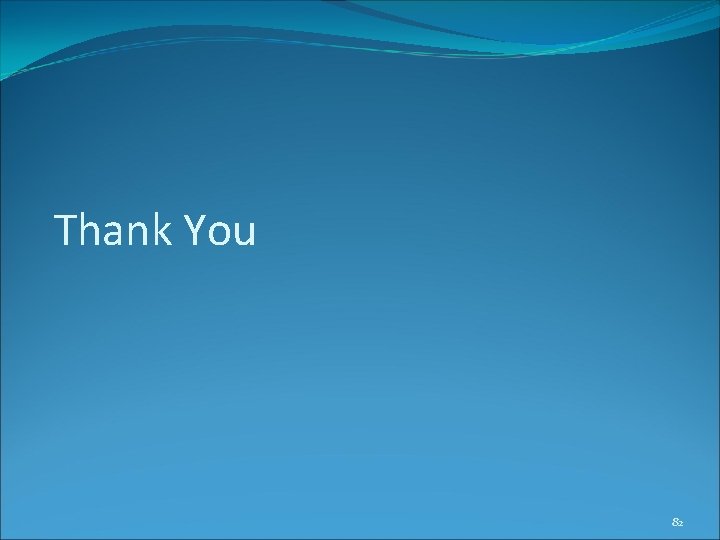 Thank You

82